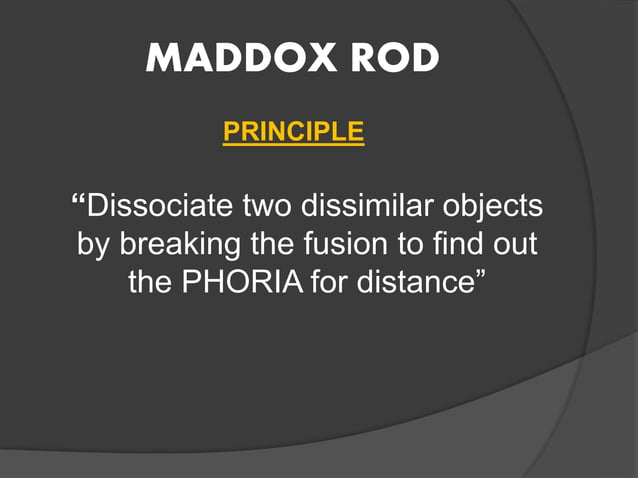 MADDOX ROD

PRINCIPLE

“Dissociate two dissimilar objects by breaking the fusion to find out the PHORIA for distance”